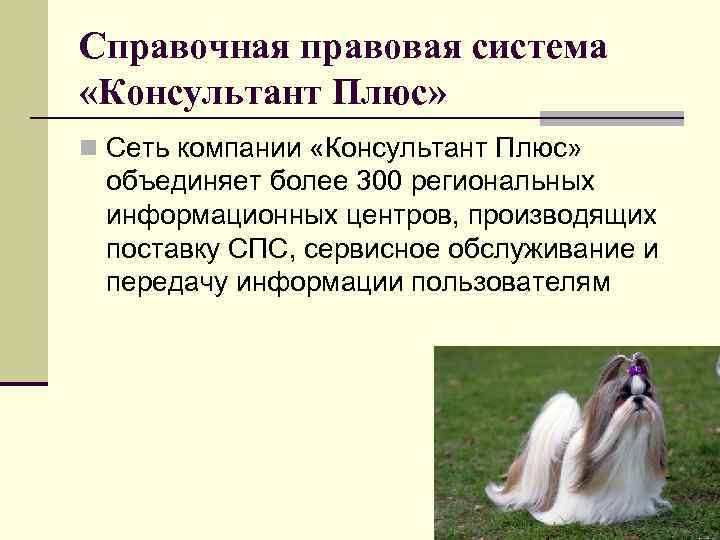 Справочная правовая система «Консультант Плюс»

Сеть компании «Консультант Плюс» объединяет более 300 региональных информационных центров, производящих поставку СПС, сервисное обслуживание и передачу информации пользователям